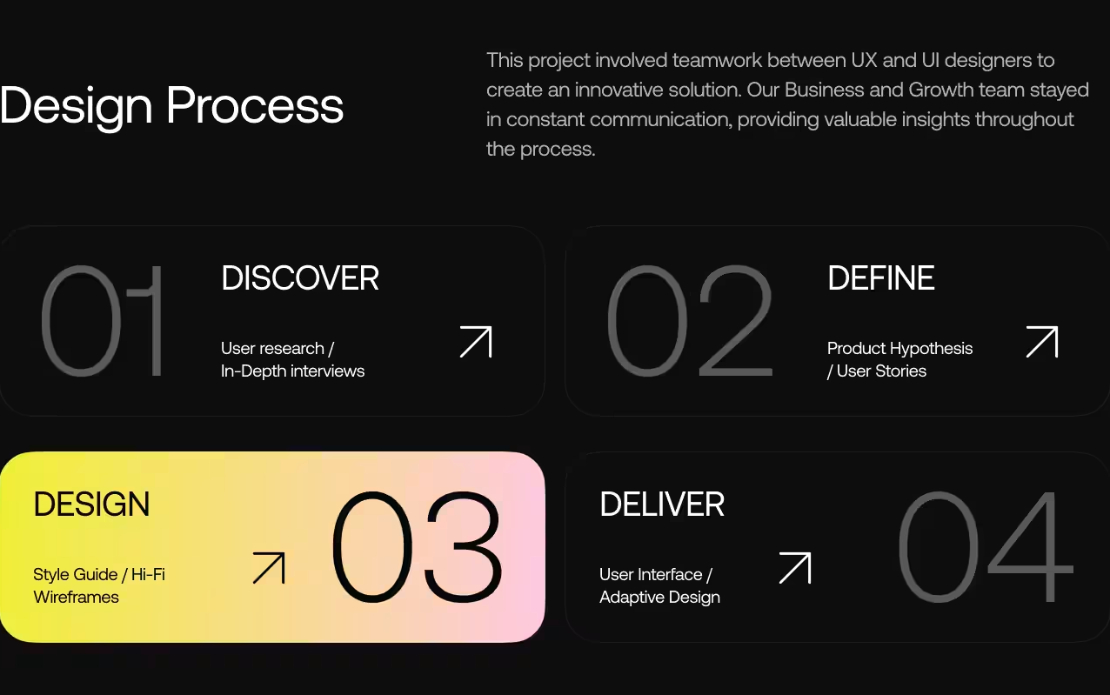 Design Process

This project involved teamwork between UX and UI designers to create an innovative solution. Our Business and Growth team stayed in constant communication, providing valuable insights throughout the process.

01

DISCOVER

User research / In-Depth interviews

02

DEFINE

Product Hypothesis / User Stories

DESIGN

Style Guide / Hi-Fi Wireframes

03

DELIVER

User Interface / Adaptive Design

04